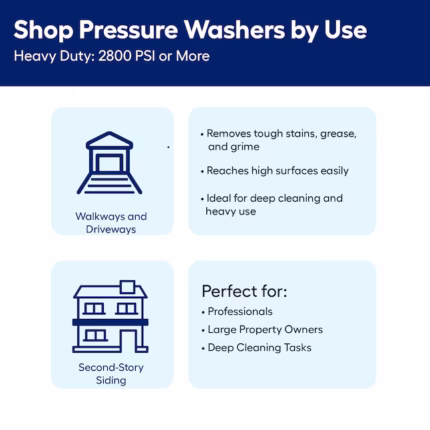 Shop Pressure Washers by Use
Heavy Duty: 2800 PSI or More

Walkways and Driveways

• Removes tough stains, grease, and grime
• Reaches high surfaces easily
• Ideal for deep cleaning and heavy use

Second-Story Siding

Perfect for:
• Professionals
• Large Property Owners
• Deep Cleaning Tasks